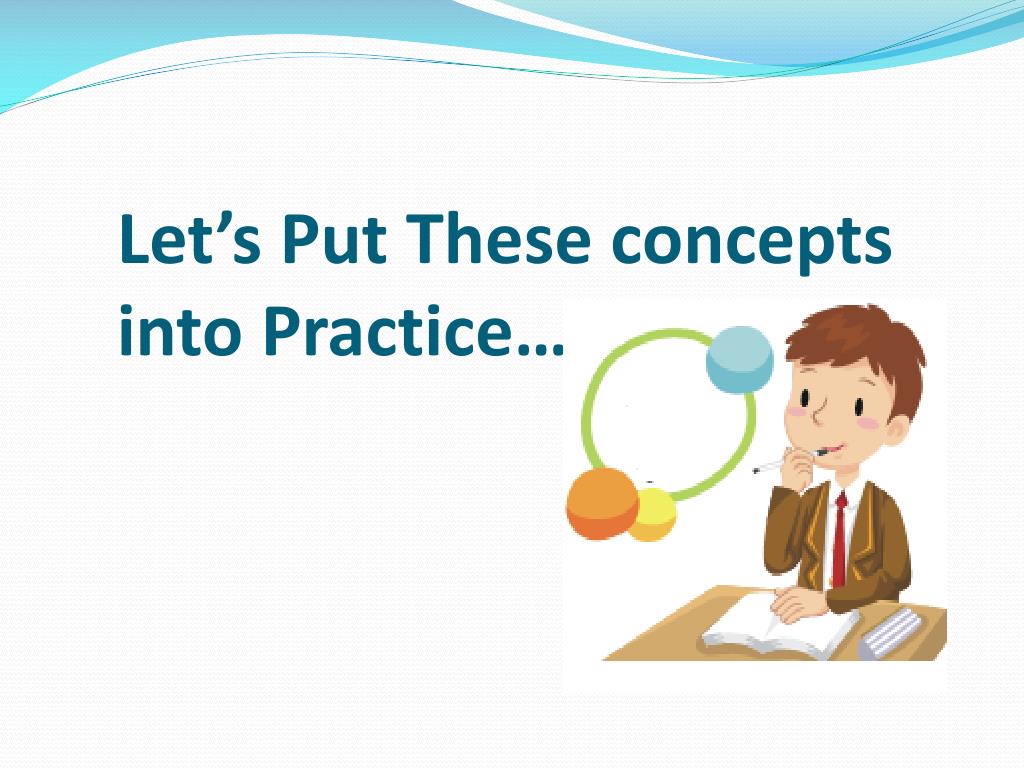 Let’s Put These concepts into Practice…